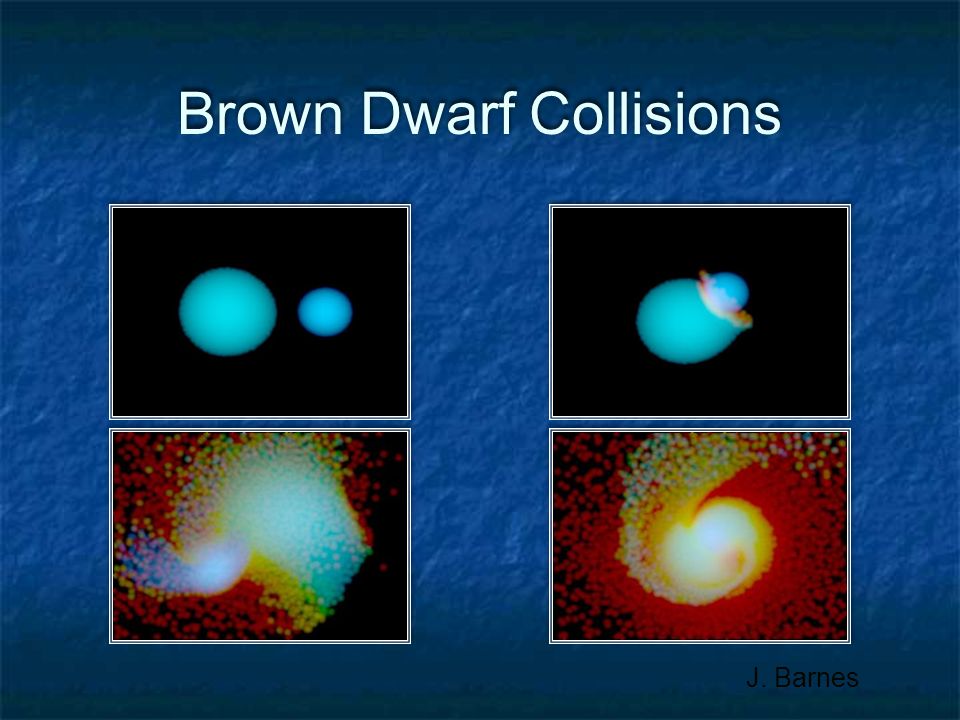 Brown Dwarf Collisions

J. Barnes